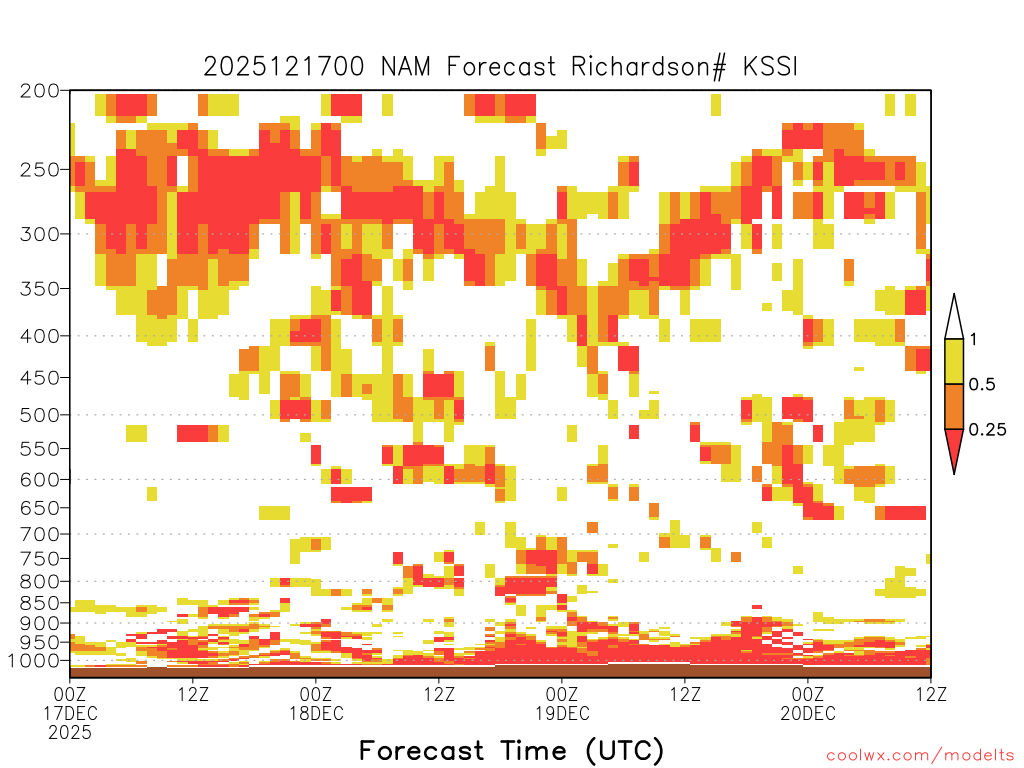 2025121700 NAM Forecast Richardson# KSSI

200
250
300
350
400
450
500
550
600
650
700
750
800
850
900
950
1000

1
0.5
0.25

00Z 17DEC 2025
12Z
00Z 18DEC
12Z
00Z 19DEC
12Z
00Z 20DEC
12Z

Forecast Time (UTC)

coolwx.com/modelts